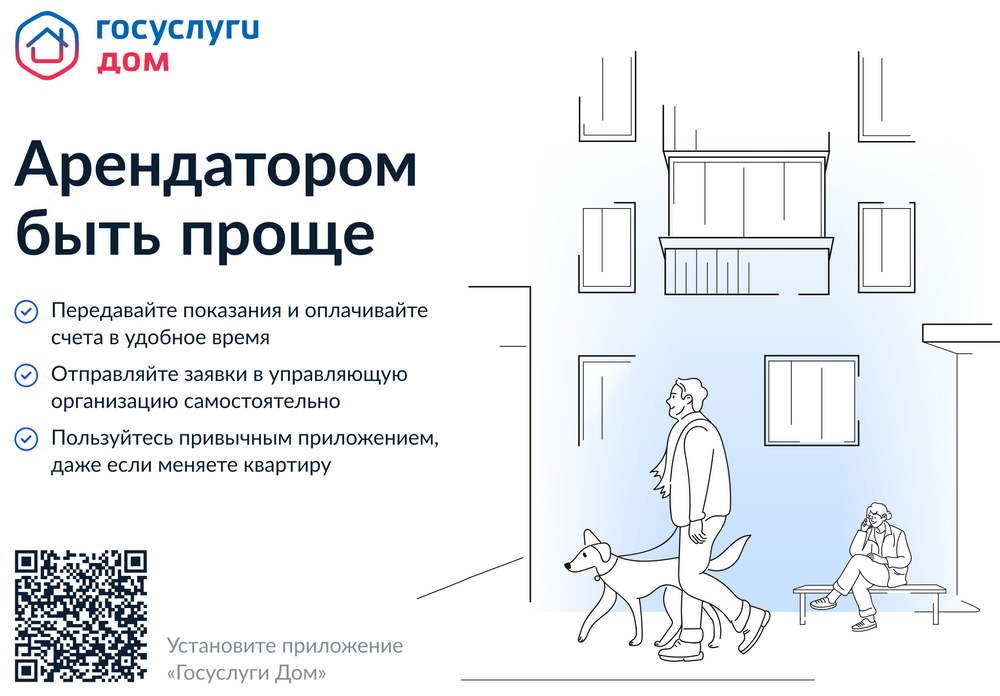 госуслуги
дом

Арендатором быть проще

Передавайте показания и оплачивайте счета в удобное время

Отправляйте заявки в управляющую организацию самостоятельно

Пользуйтесь привычным приложением, даже если меняете квартиру

Установите приложение «Госуслуги Дом»